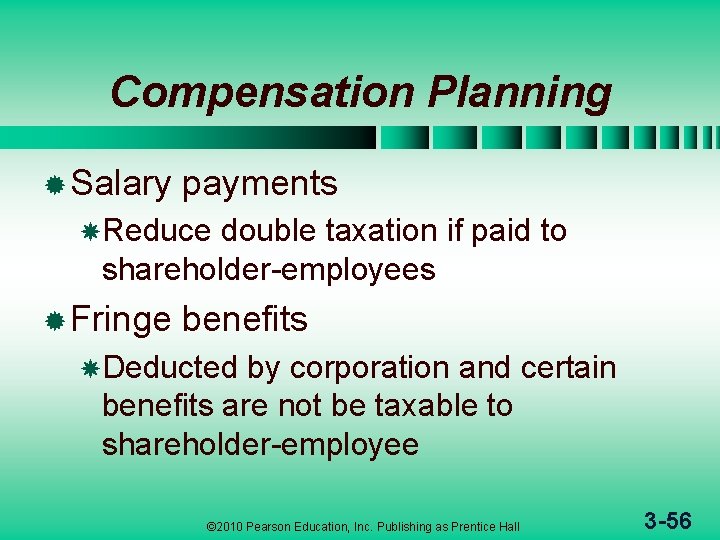 Compensation Planning

Salary payments

Reduce double taxation if paid to shareholder-employees

Fringe benefits

Deducted by corporation and certain benefits are not be taxable to shareholder-employee

©2010 Pearson Education, Inc. Publishing as Prentice Hall

3-56